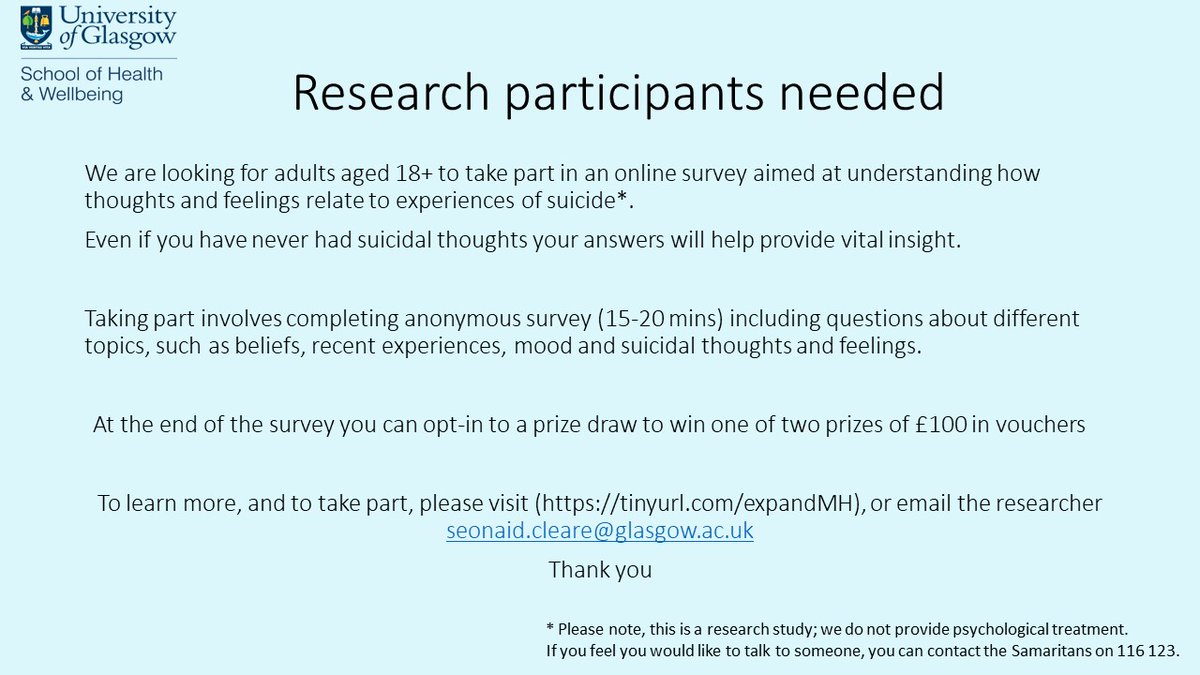 University of Glasgow

School of Health & Wellbeing

Research participants needed

We are looking for adults aged 18+ to take part in an online survey aimed at understanding how thoughts and feelings relate to experiences of suicide*.

Even if you have never had suicidal thoughts your answers will help provide vital insight.

Taking part involves completing anonymous survey (15-20 mins) including questions about different topics, such as beliefs, recent experiences, mood and suicidal thoughts and feelings.

At the end of the survey you can opt-in to a prize draw to win one of two prizes of £100 in vouchers

To learn more, and to take part, please visit (https://tinyurl.com/expandMH), or email the researcher seonaid.cleare@glasgow.ac.uk

Thank you

* Please note, this is a research study; we do not provide psychological treatment.
If you feel you would like to talk to someone, you can contact the Samaritans on 116 123.